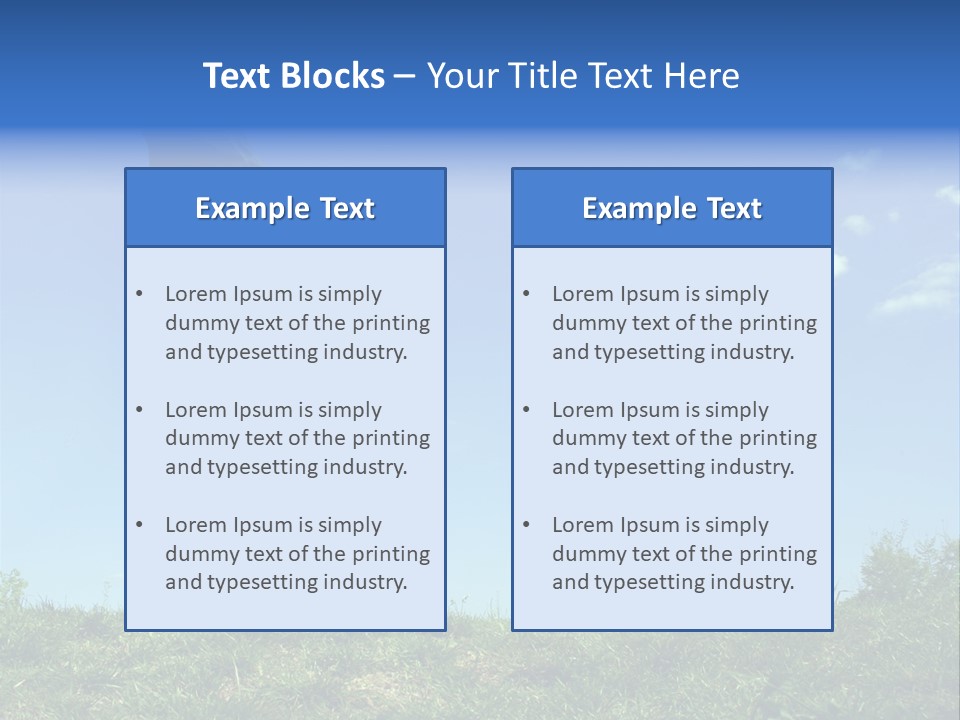 Text Blocks – Your Title Text Here

Example Text

• Lorem Ipsum is simply dummy text of the printing and typesetting industry.

• Lorem Ipsum is simply dummy text of the printing and typesetting industry.

• Lorem Ipsum is simply dummy text of the printing and typesetting industry.

Example Text

• Lorem Ipsum is simply dummy text of the printing and typesetting industry.

• Lorem Ipsum is simply dummy text of the printing and typesetting industry.

• Lorem Ipsum is simply dummy text of the printing and typesetting industry.